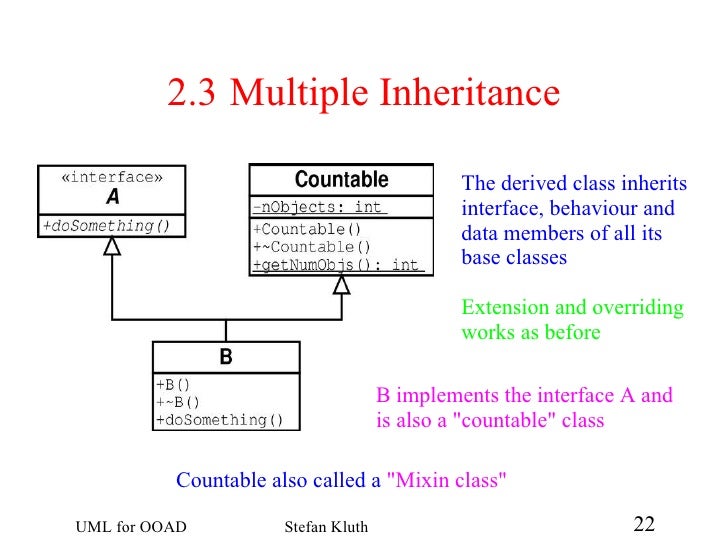 2.3 Multiple Inheritance

«interface»
A

+doSomething()

Countable

-nObjects: int

+Countable()
+~Countable()
+getNumObjs(): int

B

+B()
+~B()
+doSomething()

The derived class inherits interface, behaviour and data members of all its base classes

Extension and overriding works as before

B implements the interface A and is also a "countable" class

Countable also called a "Mixin class"

UML for OOAD

Stefan Kluth

22